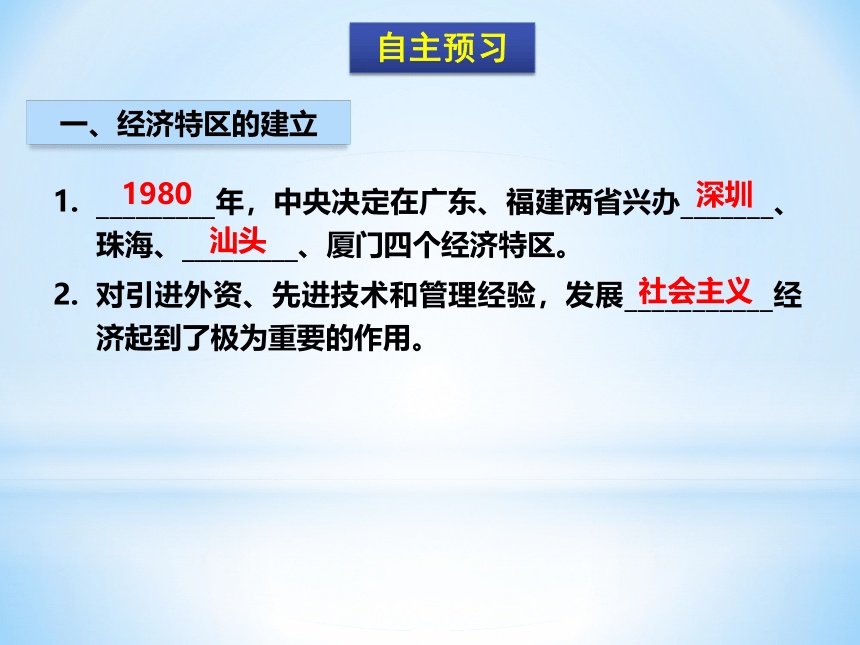 自主预习

一、经济特区的建立

1. 1980年，中央决定在广东、福建两省兴办深圳、珠海、汕头、厦门四个经济特区。

2. 对引进外资、先进技术和管理经验，发展社会主义经济起到了极为重要的作用。